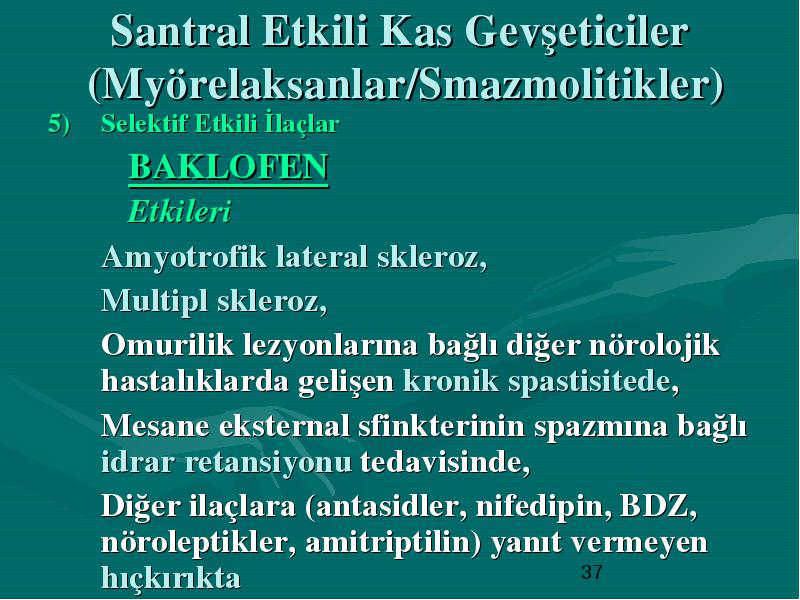 Santral Etkili Kas Gevşeticiler (Myörelaksanlar/Smazmolitikler)

5) Selektif Etkili İlaçlar

BAKLOFEN

Etkileri

Amyotrofik lateral skleroz,

Multipl skleroz,

Omurilik lezyonlarına bağlı diğer nörolojik hastalıklarda gelişen kronik spastisitede,

Mesane eksternal sfinkterinin spazmına bağlı idrar retansiyonu tedavisinde,

Diğer ilaçlara (antasidler, nifedipin, BDZ, nöroleptikler, amitriptilin) yanıt vermeyen hıçkırıkta

37